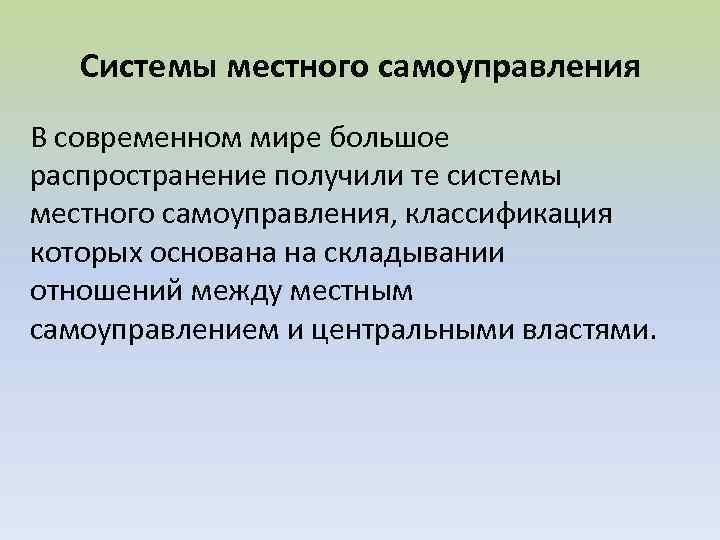 Системы местного самоуправления

В современном мире большое распространение получили те системы местного самоуправления, классификация которых основана на складывании отношений между местным самоуправлением и центральными властями.